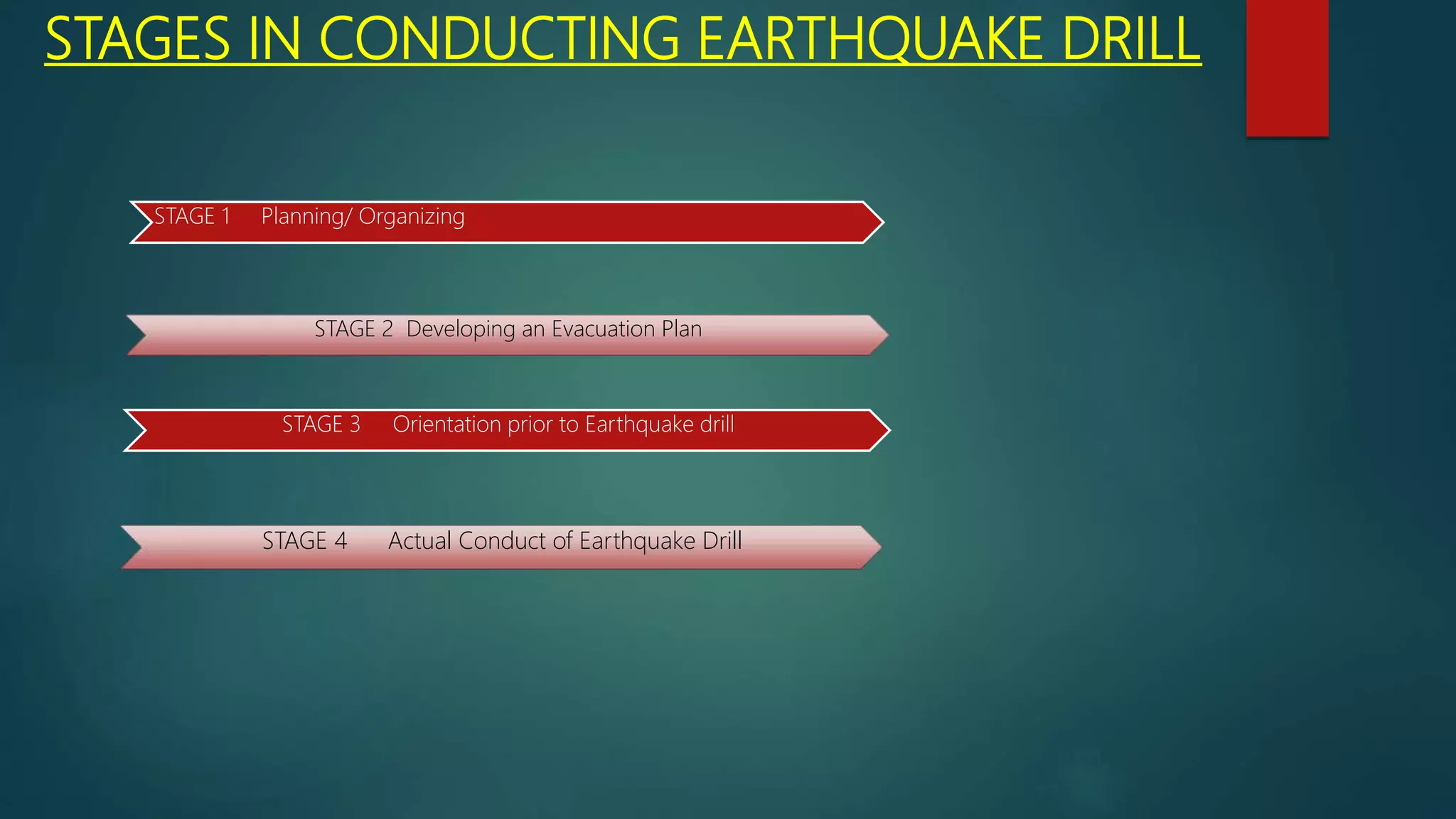 STAGES IN CONDUCTING EARTHQUAKE DRILL

STAGE 1 Planning/ Organizing

STAGE 2 Developing an Evacuation Plan

STAGE 3 Orientation prior to Earthquake drill

STAGE 4 Actual Conduct of Earthquake Drill